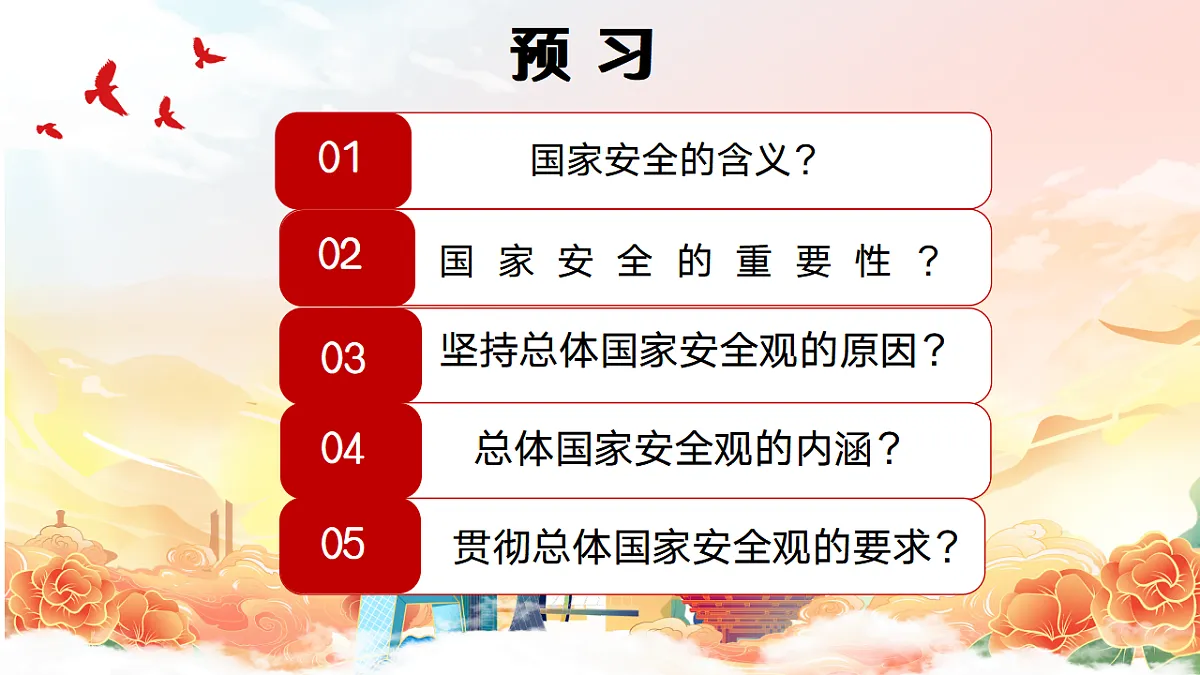 预习

01 国家安全的含义？

02 国家安全的重要性？

03 坚持总体国家安全观的原因？

04 总体国家安全观的内涵？

05 贯彻总体国家安全观的要求？